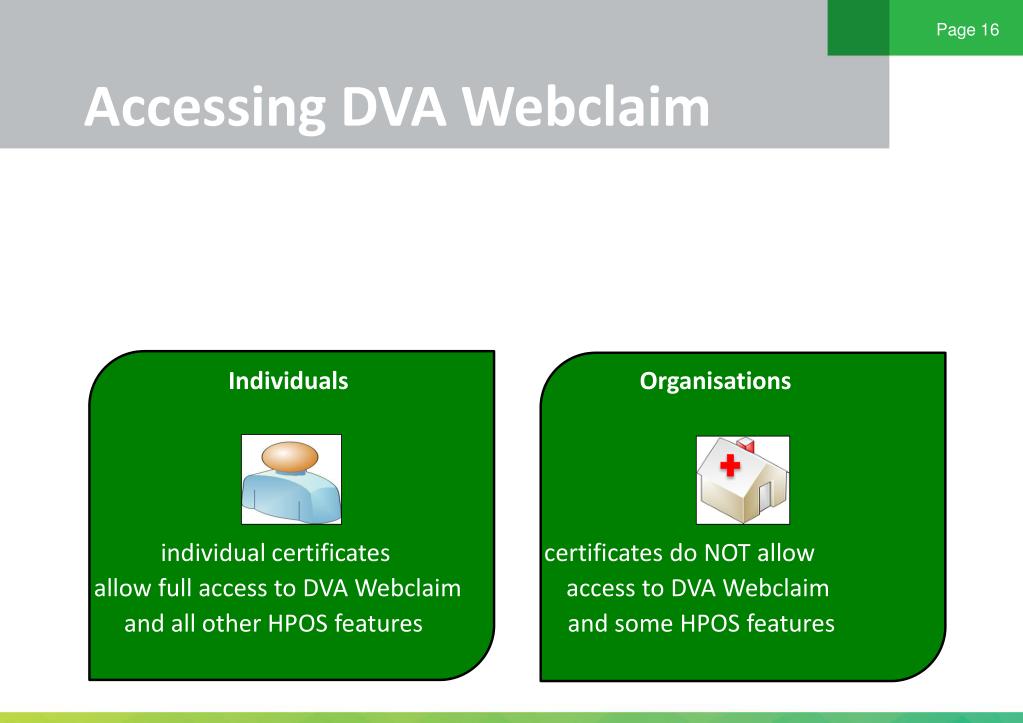 Page 16

Accessing DVA Webclaim

Individuals

individual certificates allow full access to DVA Webclaim and all other HPOS features

Organisations

certificates do NOT allow access to DVA Webclaim and some HPOS features